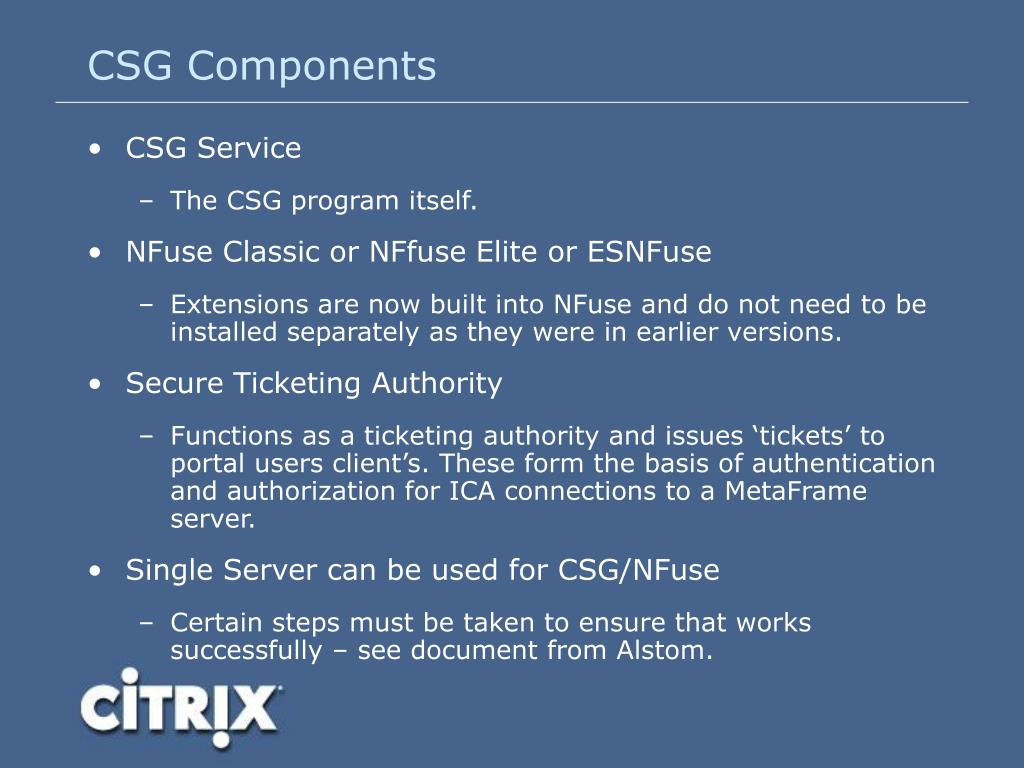 CSG Components

• CSG Service

– The CSG program itself.

• NFuse Classic or NFfuse Elite or ESNFuse

– Extensions are now built into NFuse and do not need to be installed separately as they were in earlier versions.

• Secure Ticketing Authority

– Functions as a ticketing authority and issues ‘tickets’ to portal users client’s. These form the basis of authentication and authorization for ICA connections to a MetaFrame server.

• Single Server can be used for CSG/NFuse

– Certain steps must be taken to ensure that works successfully – see document from Alstom.

CiTRIX